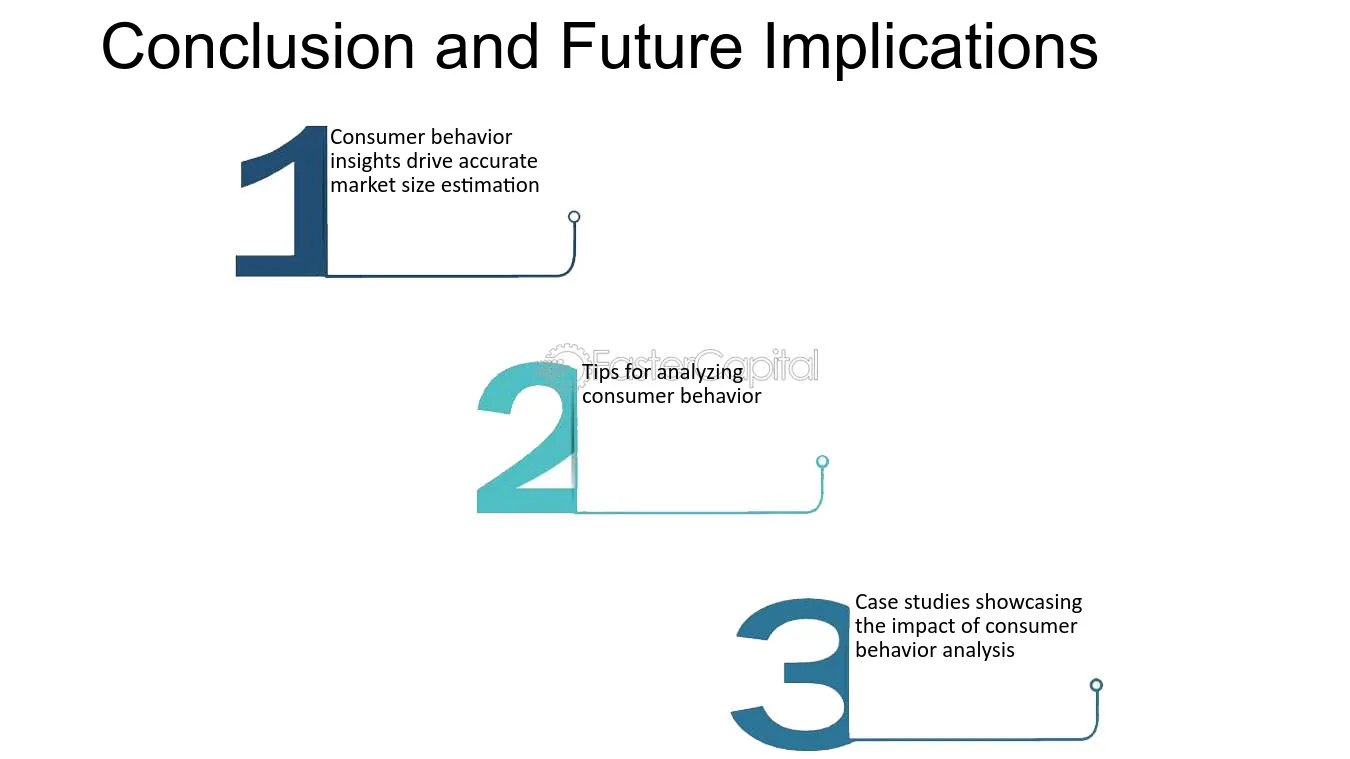 Conclusion and Future Implications

1 Consumer behavior insights drive accurate market size estimation

2 Tips for analyzing consumer behavior

3 Case studies showcasing the impact of consumer behavior analysis

FasterCapital